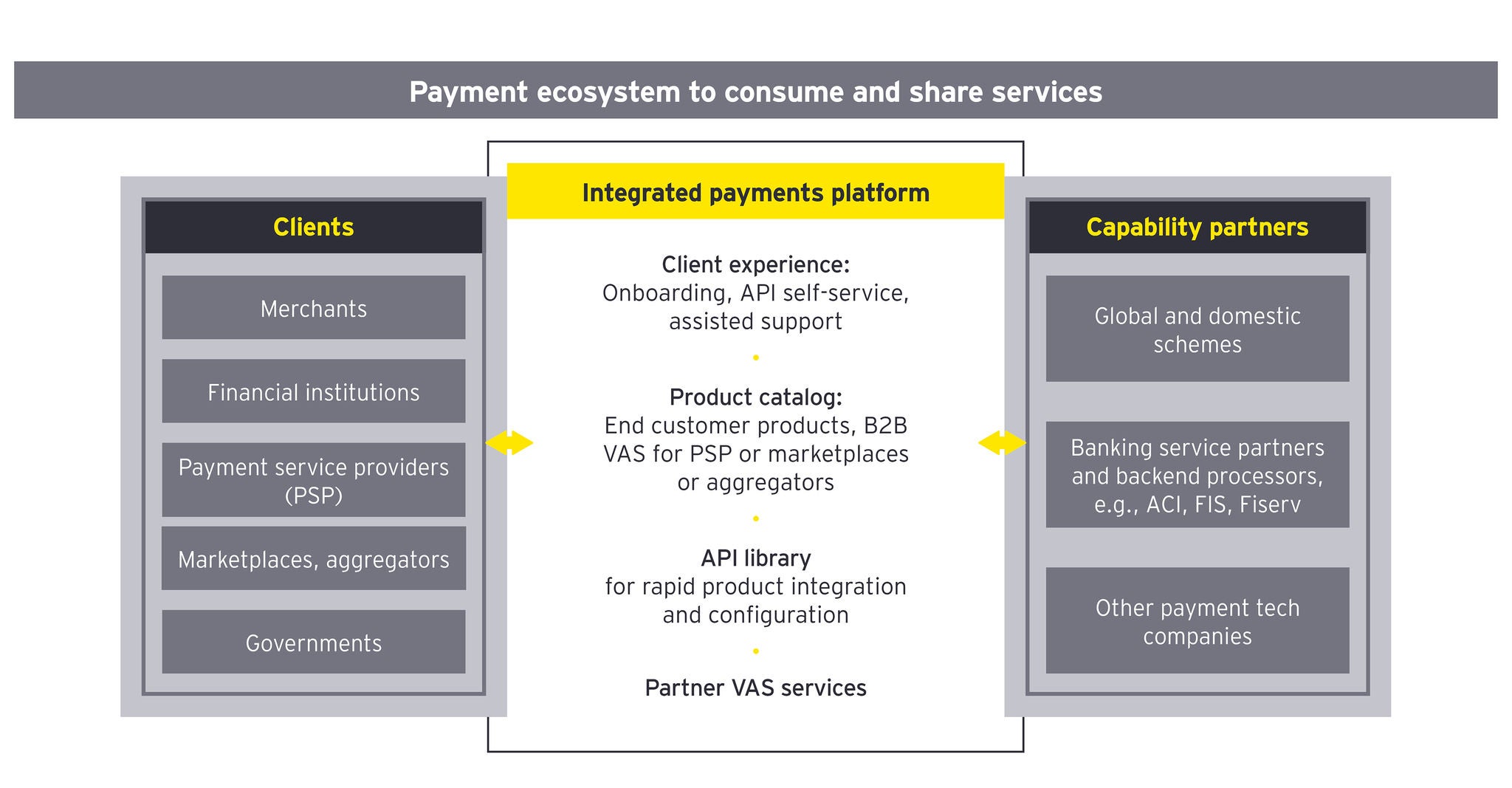 Payment ecosystem to consume and share services

Clients

Merchants

Financial institutions

Payment service providers (PSP)

Marketplaces, aggregators

Governments

Integrated payments platform

Client experience:
Onboarding, API self-service, assisted support

Product catalog:
End customer products, B2B VAS for PSP or marketplaces or aggregators

API library
for rapid product integration and configuration

Partner VAS services

Capability partners

Global and domestic schemes

Banking service partners and backend processors, e.g., ACI, FIS, Fiserv

Other payment tech companies